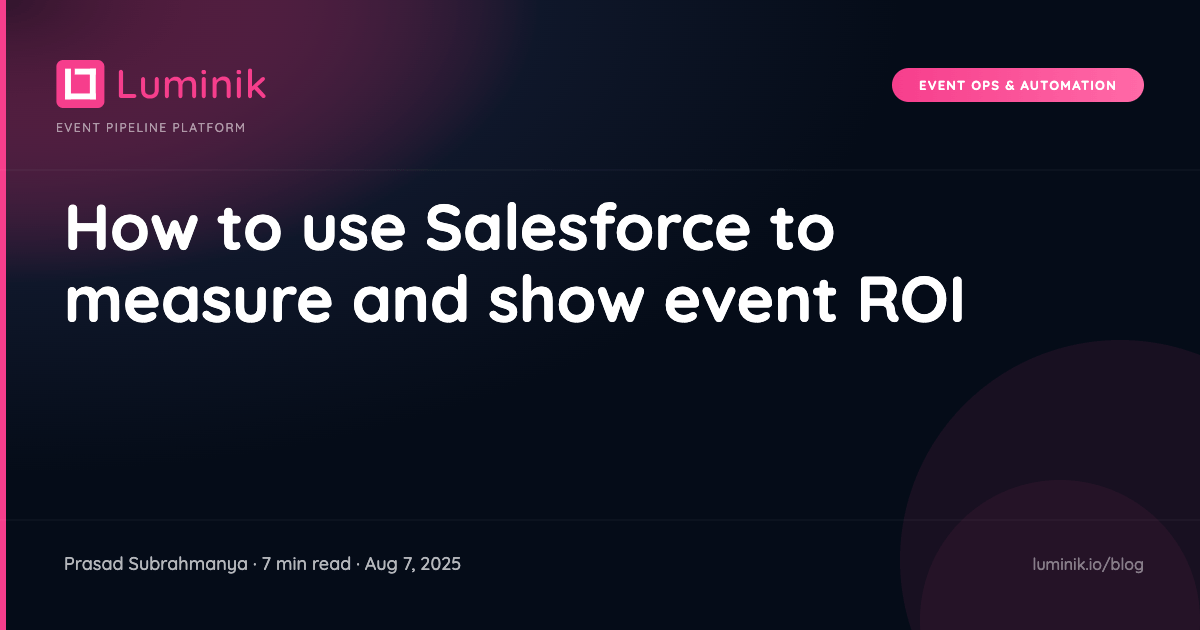 Luminik

EVENT PIPELINE PLATFORM

EVENT OPS & AUTOMATION

How to use Salesforce to measure and show event ROI

Prasad Subrahmanya · 7 min read · Aug 7, 2025

luminik.io/blog